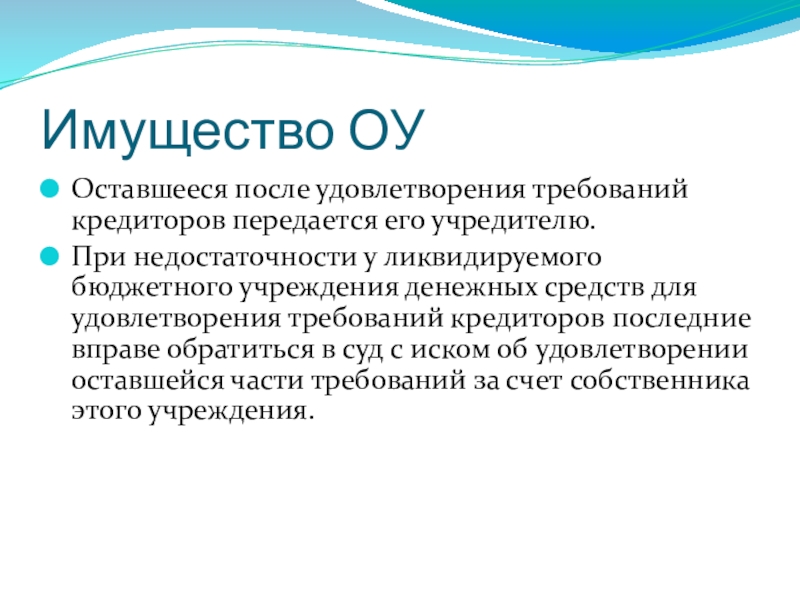 Имущество ОУ

Оставшееся после удовлетворения требований кредиторов передается его учредителю.

При недостаточности у ликвидируемого бюджетного учреждения денежных средств для удовлетворения требований кредиторов последние вправе обратиться в суд с иском об удовлетворении оставшейся части требований за счет собственника этого учреждения.